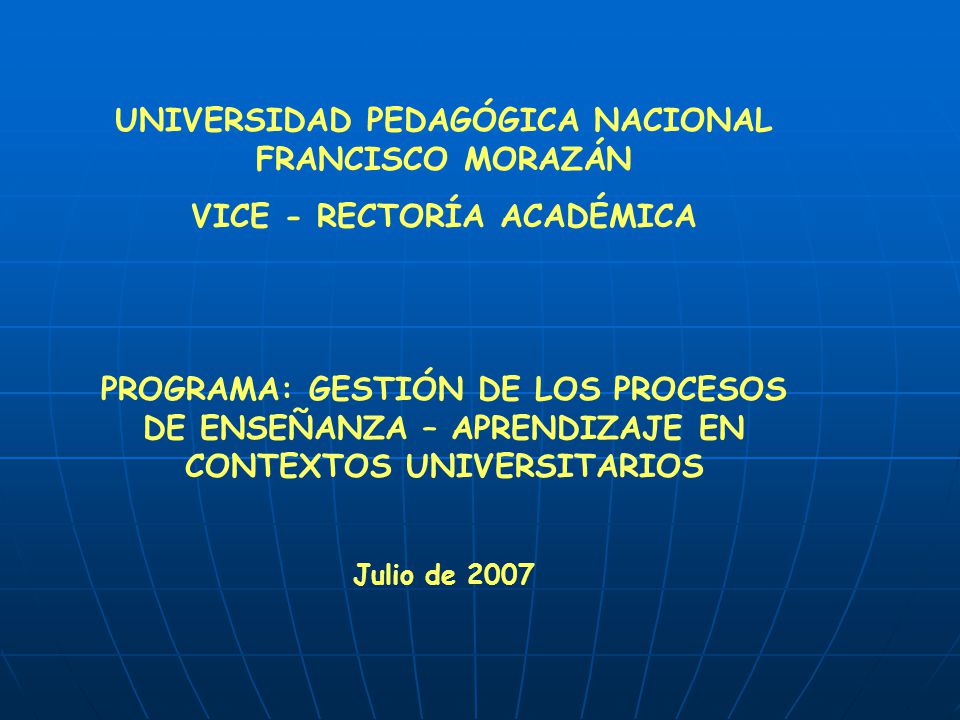 UNIVERSIDAD PEDAGÓGICA NACIONAL FRANCISCO MORAZÁN

VICE - RECTORÍA ACADÉMICA

PROGRAMA: GESTIÓN DE LOS PROCESOS DE ENSEÑANZA – APRENDIZAJE EN CONTEXTOS UNIVERSITARIOS

Julio de 2007